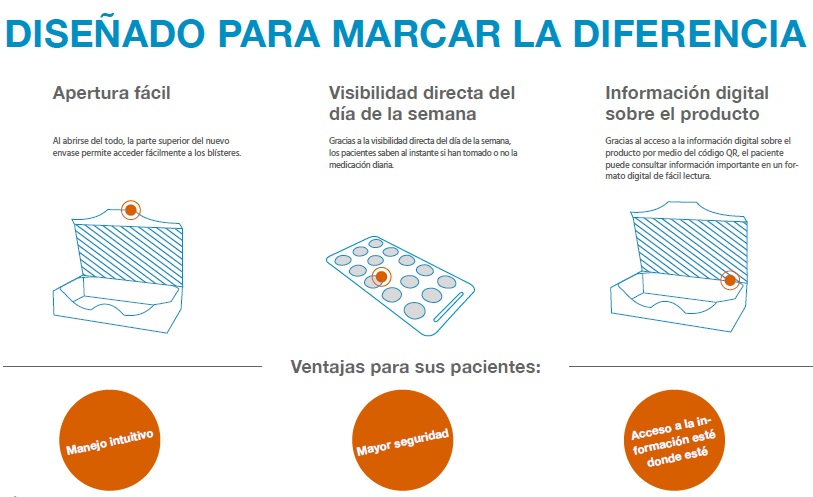 DISEÑADO PARA MARCAR LA DIFERENCIA

Apertura fácil

Al abrirse del todo, la parte superior del nuevo envase permite acceder fácilmente a los blísteres.

Visibilidad directa del día de la semana

Gracias a la visibilidad directa del día de la semana, los pacientes saben al instante si han tomado o no la medicación diaria.

Información digital sobre el producto

Gracias al acceso a la información digital sobre el producto por medio del código QR, el paciente puede consultar información importante en un formato digital de fácil lectura.

Ventajas para sus pacientes:

Manejo intuitivo

Mayor seguridad

Acceso a la información esté donde esté